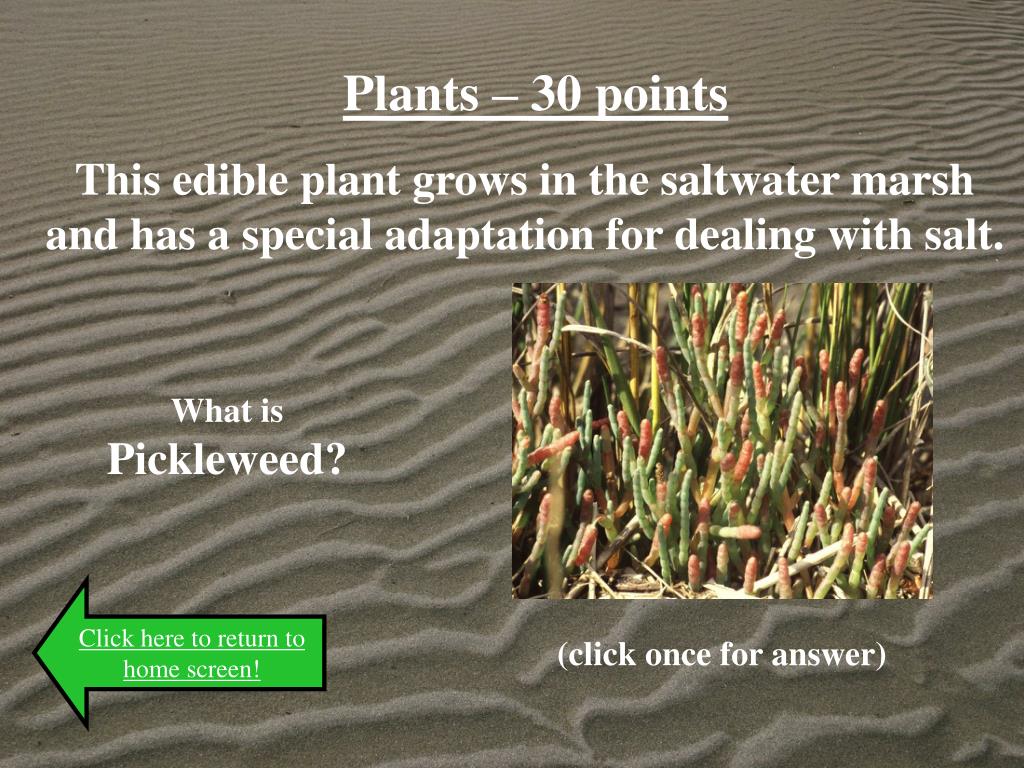 Plants – 30 points

This edible plant grows in the saltwater marsh and has a special adaptation for dealing with salt.

What is
Pickleweed?

Click here to return to home screen!

(click once for answer)